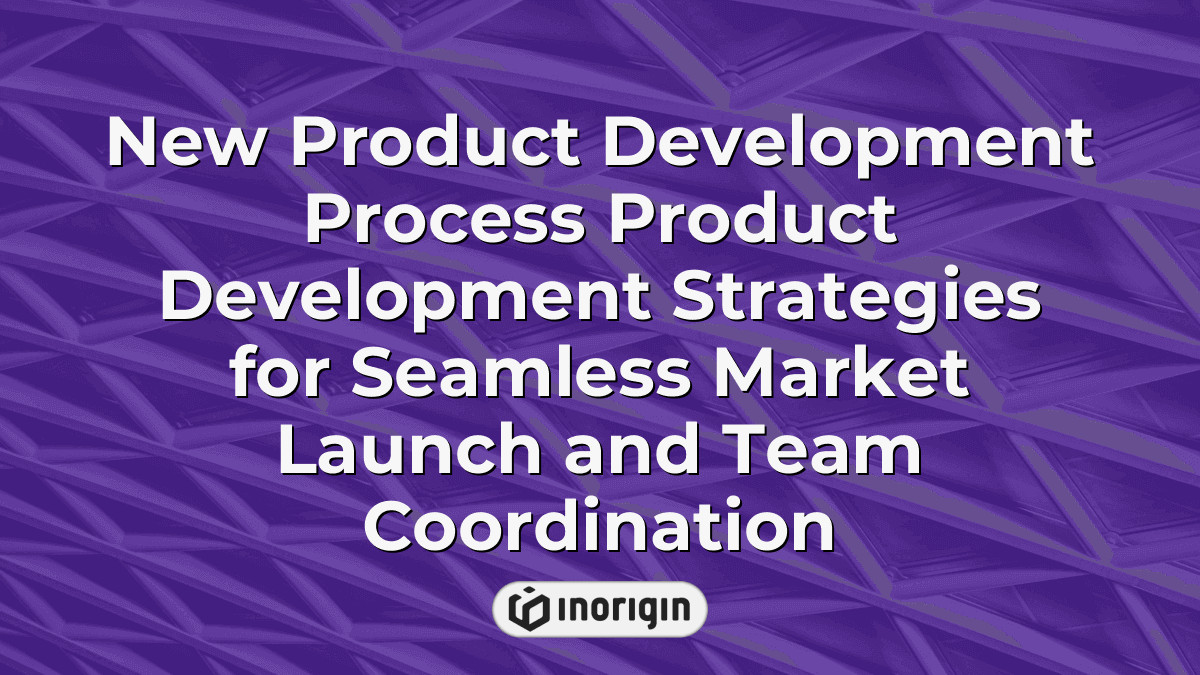 New Product Development Process Product Development Strategies for Seamless Market Launch and Team Coordination

INORIGIN